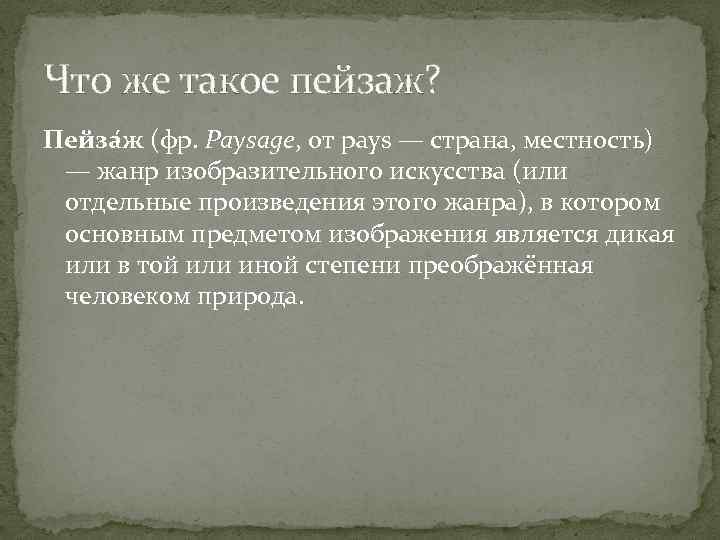 Что же такое пейзаж?

Пейза́ж (фр. Paysage, от pays — страна, местность) — жанр изобразительного искусства (или отдельные произведения этого жанра), в котором основным предметом изображения является дикая или в той или иной степени преображённая человеком природа.